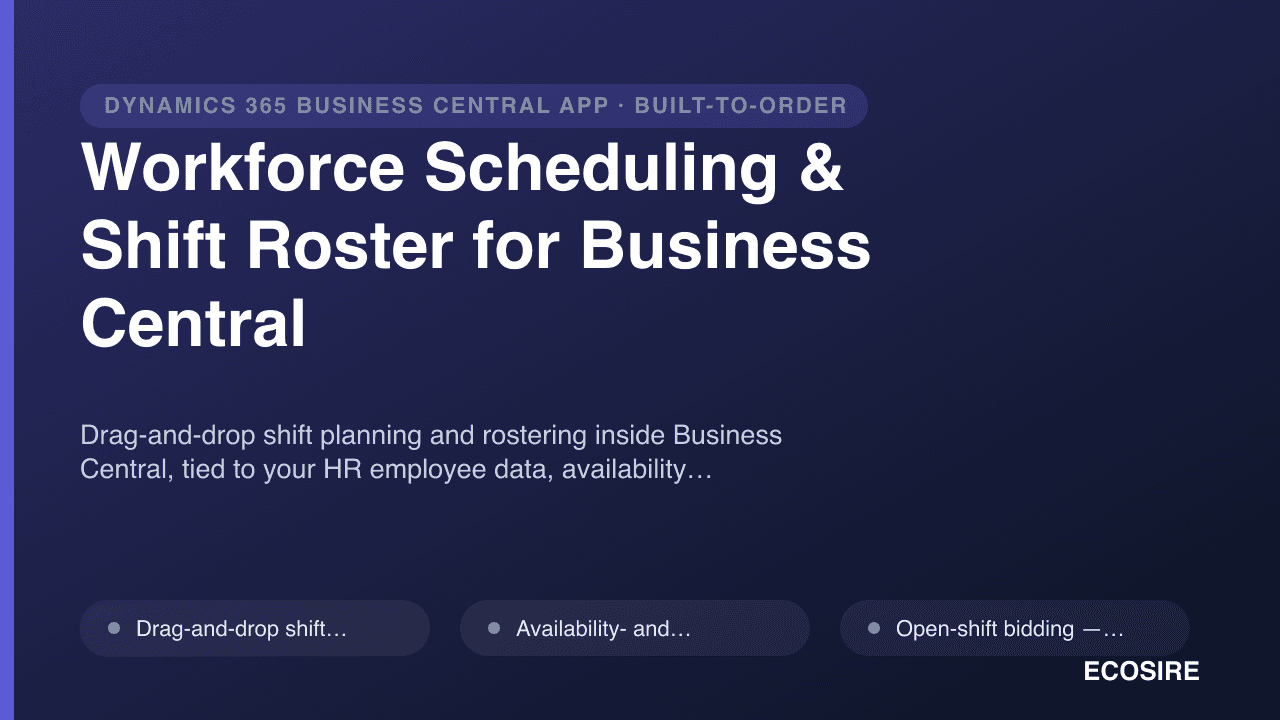 DYNAMICS 365 BUSINESS CENTRAL APP · BUILT-TO-ORDER

Workforce Scheduling & Shift Roster for Business Central

Drag-and-drop shift planning and rostering inside Business Central, tied to your HR employee data, availability…

• Drag-and-drop shift…

• Availability- and…

• Open-shift bidding —…

ECOSIRE